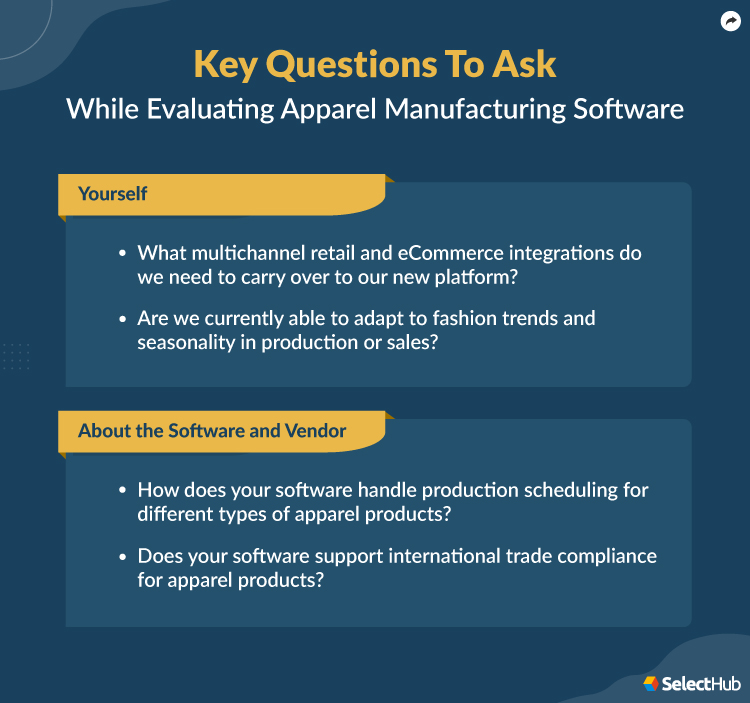 Key Questions To Ask
While Evaluating Apparel Manufacturing Software

Yourself

• What multichannel retail and eCommerce integrations do we need to carry over to our new platform?

• Are we currently able to adapt to fashion trends and seasonality in production or sales?

About the Software and Vendor

• How does your software handle production scheduling for different types of apparel products?

• Does your software support international trade compliance for apparel products?

SelectHub